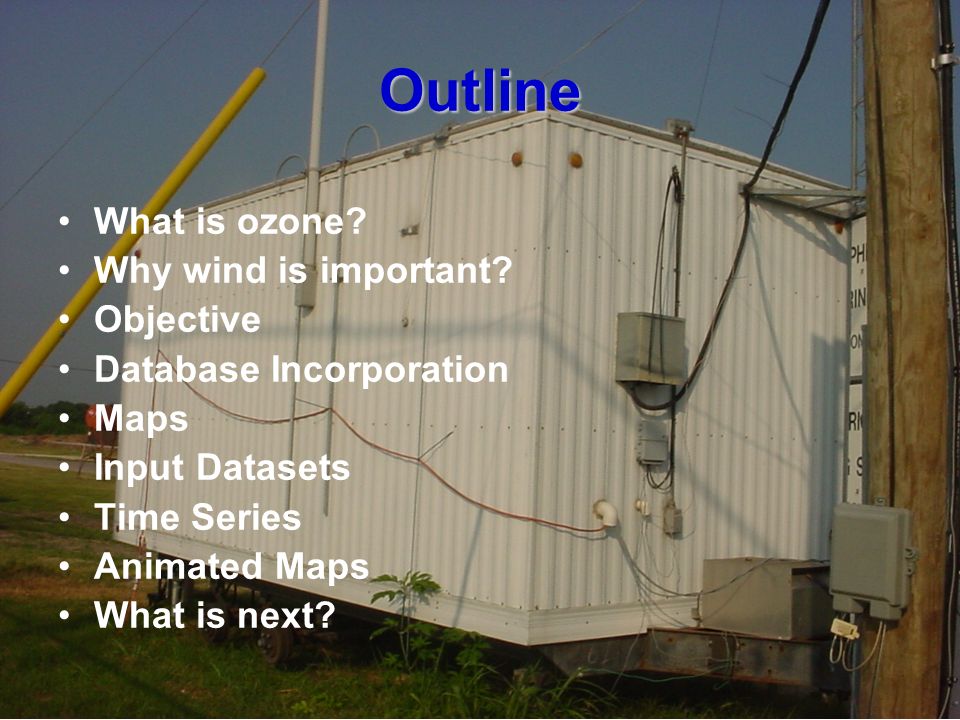 Outline

• What is ozone?
• Why wind is important?
• Objective
• Database Incorporation
• Maps
• Input Datasets
• Time Series
• Animated Maps
• What is next?